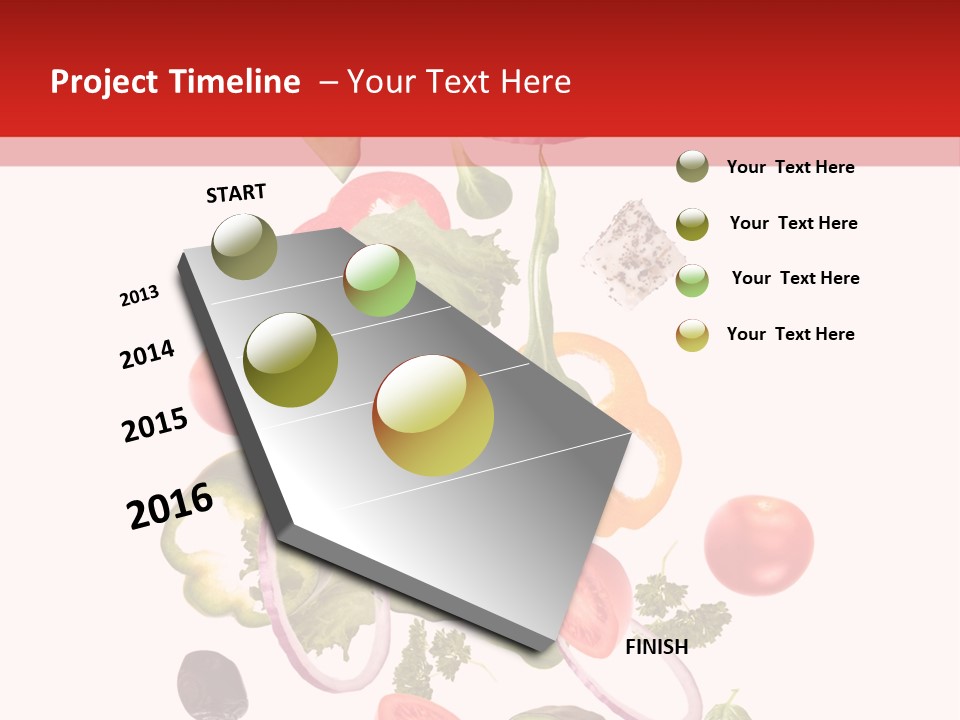 Project Timeline – Your Text Here

START

2013

2014

2015

2016

FINISH

Your Text Here

Your Text Here

Your Text Here

Your Text Here